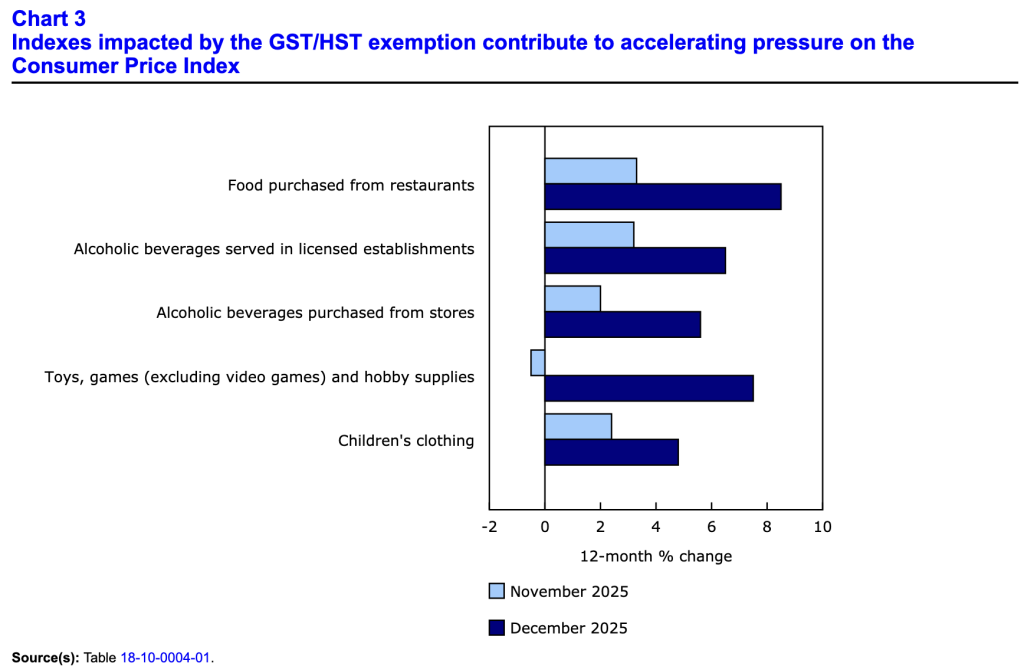 Chart 3
Indexes impacted by the GST/HST exemption contribute to accelerating pressure on the Consumer Price Index

Food purchased from restaurants

Alcoholic beverages served in licensed establishments

Alcoholic beverages purchased from stores

Toys, games (excluding video games) and hobby supplies

Children's clothing

-2 0 2 4 6 8 10

12-month % change

November 2025

December 2025

Source(s): Table 18-10-0004-01.